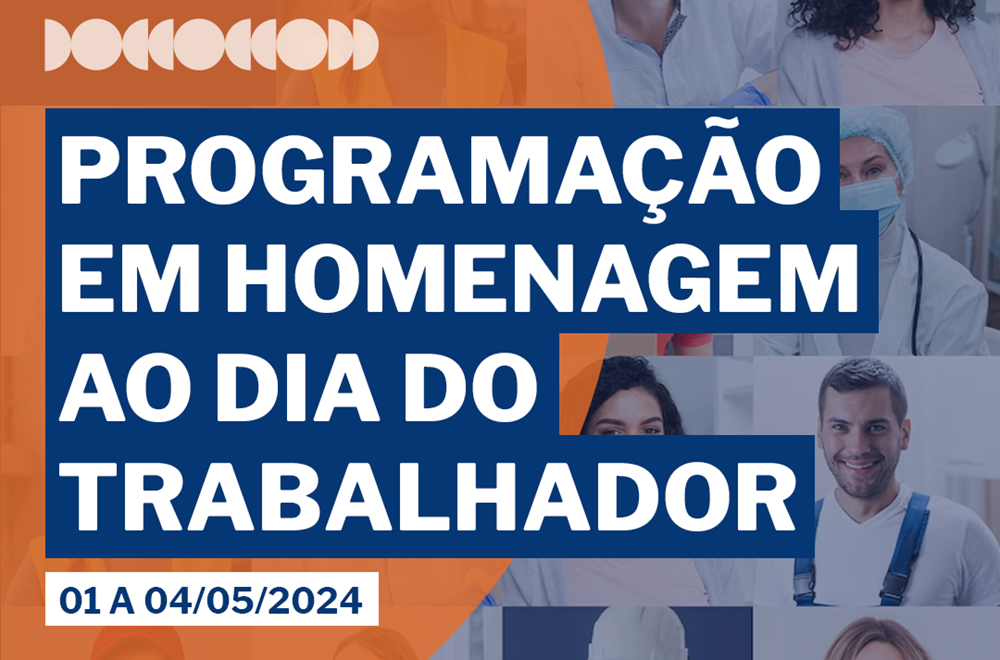 PROGRAMAÇÃO EM HOMENAGEM AO DIA DO TRABALHADOR

01 A 04/05/2024